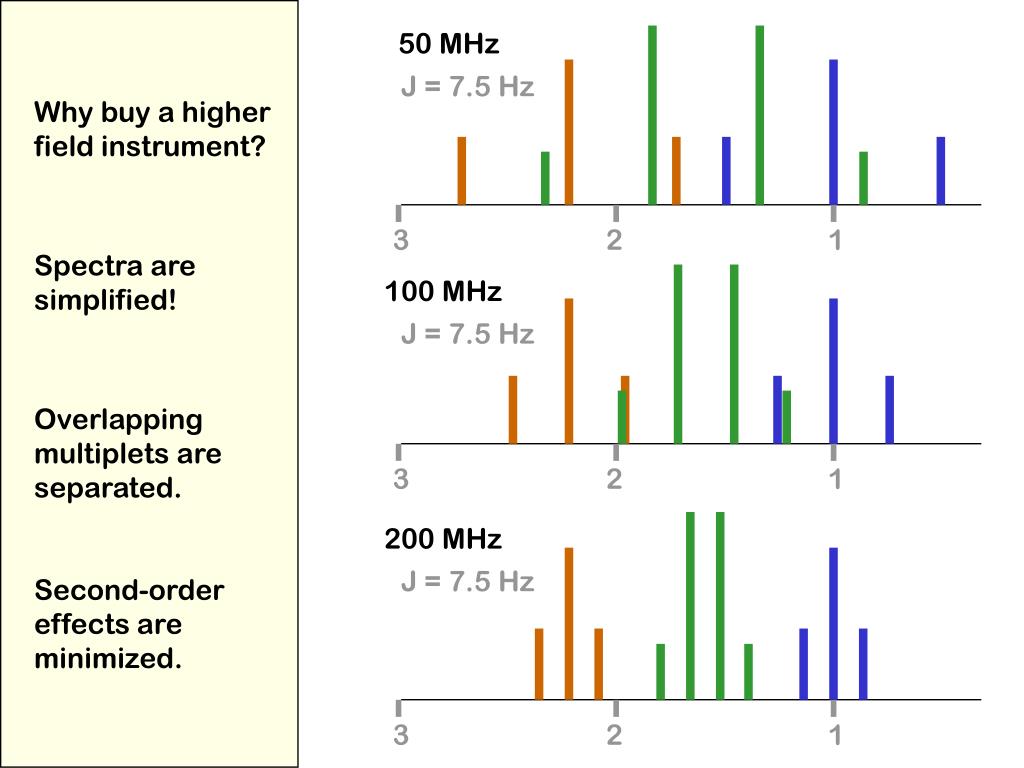 Why buy a higher field instrument?

Spectra are simplified!

Overlapping multiplets are separated.

Second-order effects are minimized.

50 MHz
J = 7.5 Hz
3
2
1

100 MHz
J = 7.5 Hz
3
2
1

200 MHz
J = 7.5 Hz
3
2
1